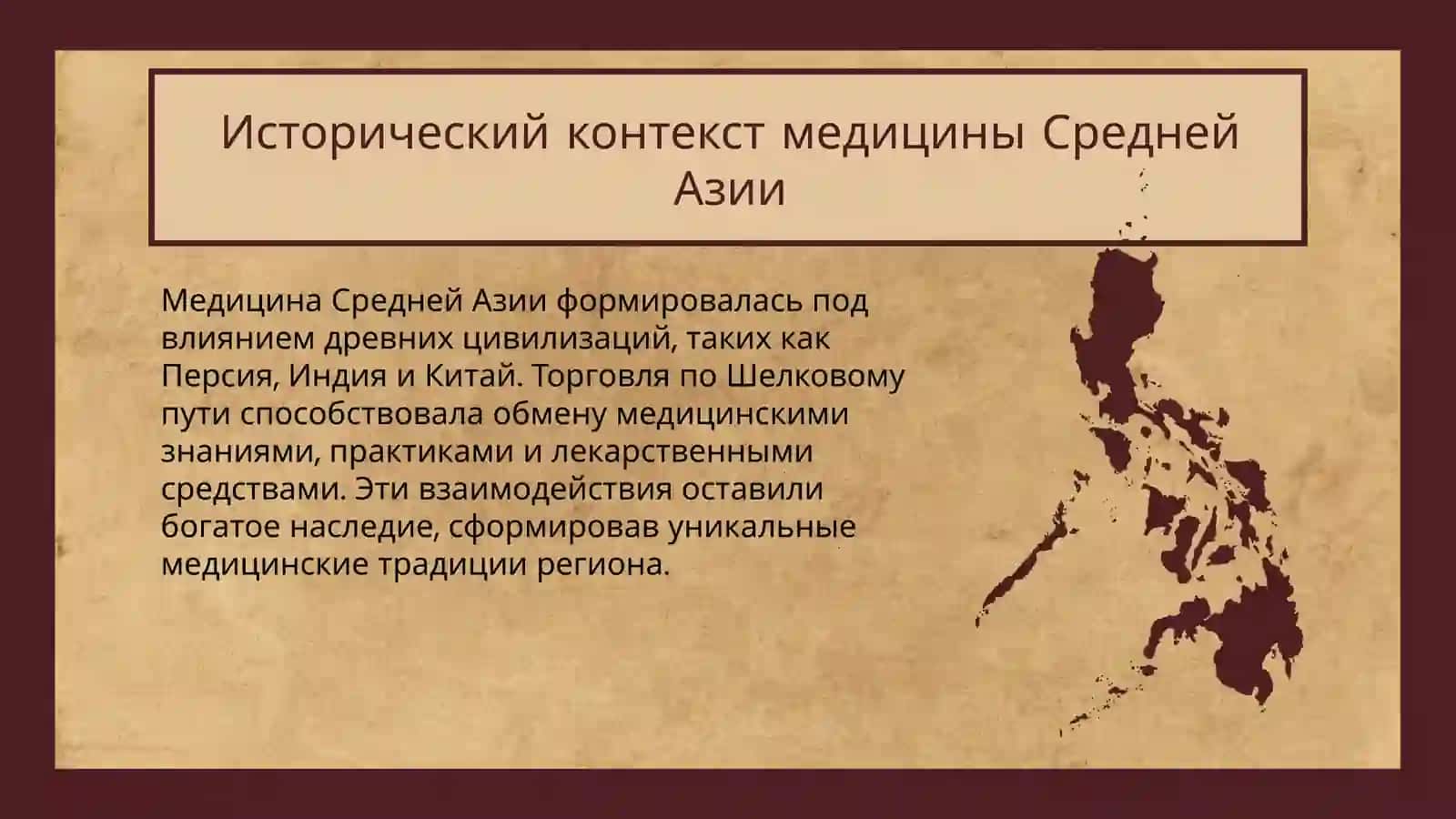 Исторический контекст медицины Средней Азии

Медицина Средней Азии формировалась под влиянием древних цивилизаций, таких как Персия, Индия и Китай. Торговля по Шелковому пути способствовала обмену медицинскими знаниями, практиками и лекарственными средствами. Эти взаимодействия оставили богатое наследие, сформировав уникальные медицинские традиции региона.